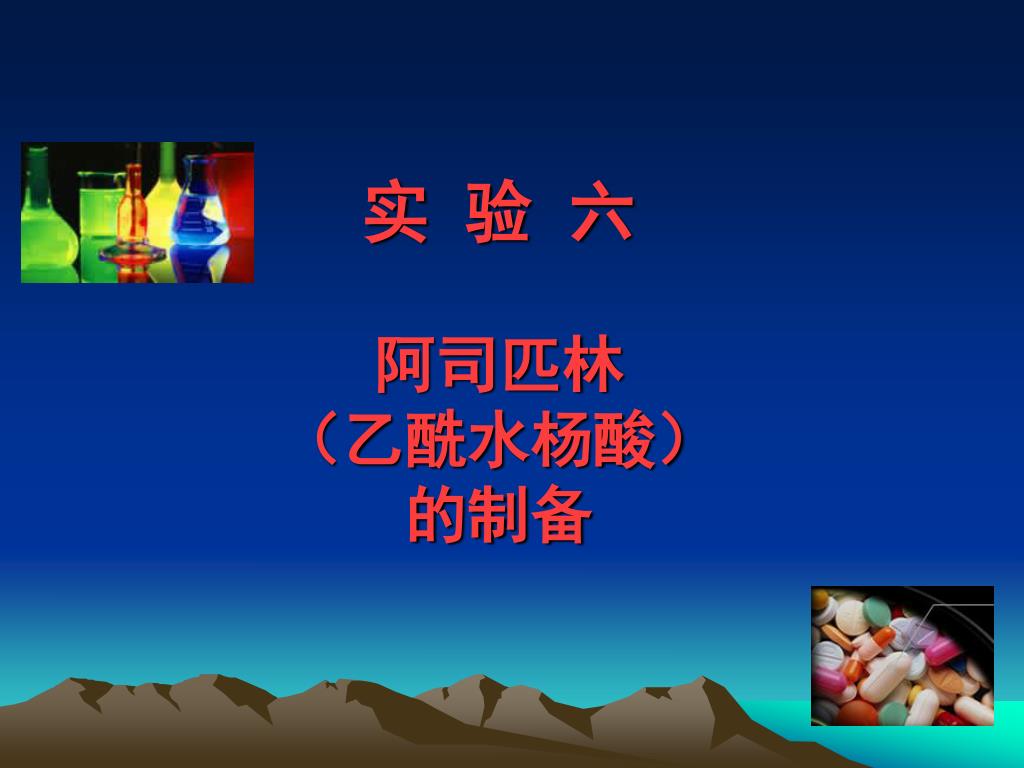 实 验 六

阿司匹林
（乙酰水杨酸）
的制备